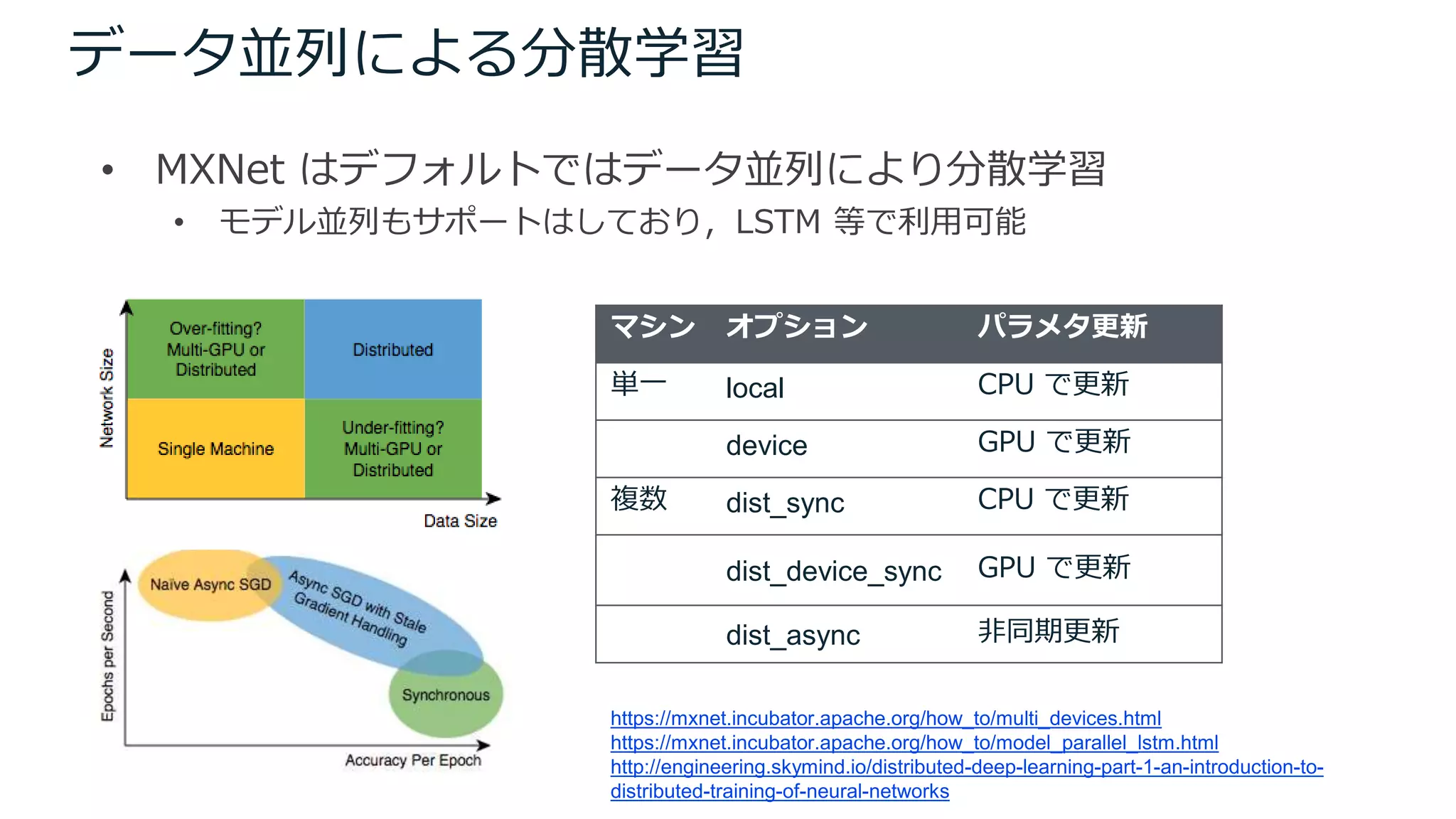 データ並列による分散学習

• MXNet はデフォルトではデータ並列により分散学習
  • モデル並列もサポートはしており，LSTM 等で利用可能

Network Size

Over-fitting? Multi-GPU or Distributed

Distributed

Single Machine

Under-fitting? Multi-GPU or Distributed

Data Size

Epochs per Second

Naive Async SGD

Async SGD with Stale Gradient Handling

Synchronous

Accuracy Per Epoch

| マシン | オプション | パラメタ更新 |
|---|---|---|
| 単一 | local | CPU で更新 |
| | device | GPU で更新 |
| 複数 | dist_sync | CPU で更新 |
| | dist_device_sync | GPU で更新 |
| | dist_async | 非同期更新 |

https://mxnet.incubator.apache.org/how_to/multi_devices.html
https://mxnet.incubator.apache.org/how_to/model_parallel_lstm.html
http://engineering.skymind.io/distributed-deep-learning-part-1-an-introduction-to-distributed-training-of-neural-networks